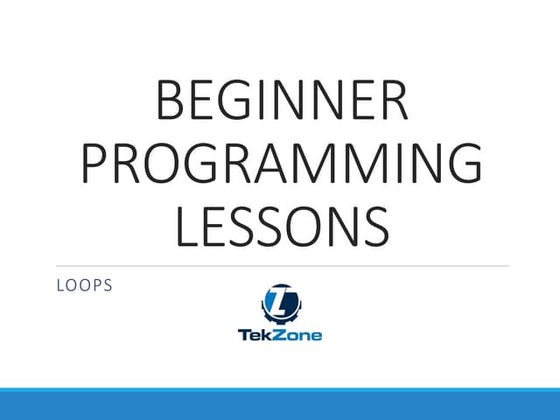 BEGINNER PROGRAMMING LESSONS

LOOPS

TekZone